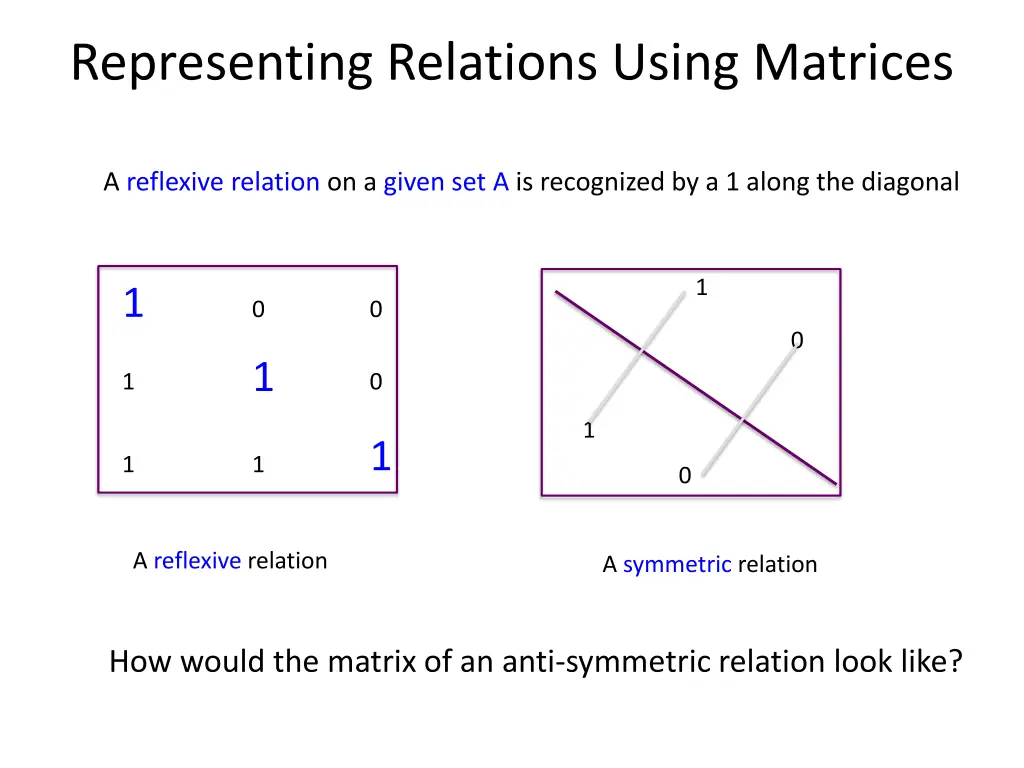 Representing Relations Using Matrices

A reflexive relation on a given set A is recognized by a 1 along the diagonal

| 1 | 0 | 0 |
|---|---|---|
| 1 | 1 | 0 |
| 1 | 1 | 1 |

1

0

1

0

A reflexive relation

A symmetric relation

How would the matrix of an anti-symmetric relation look like?